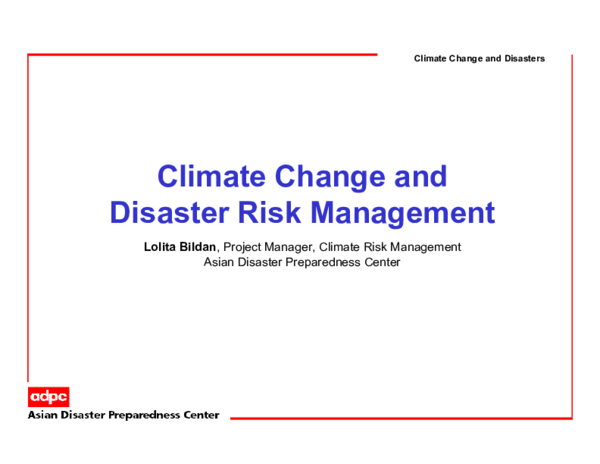 Climate Change and Disasters

Climate Change and Disaster Risk Management

Lolita Bildan, Project Manager, Climate Risk Management
Asian Disaster Preparedness Center

adpc
Asian Disaster Preparedness Center